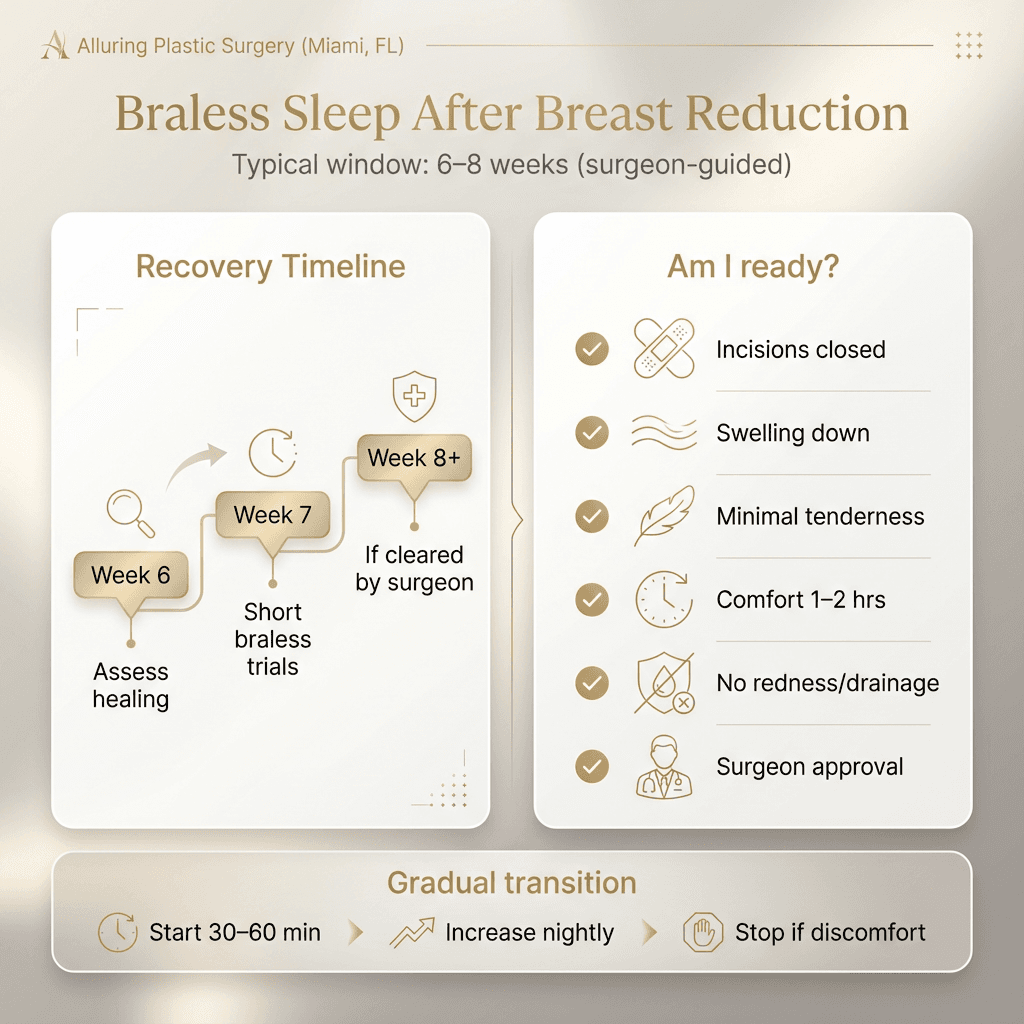 Alluring Plastic Surgery (Miami, FL)

Braless Sleep After Breast Reduction

Typical window: 6–8 weeks (surgeon-guided)

Recovery Timeline

Week 6
Assess healing

Week 7
Short braless trials

Week 8+
If cleared by surgeon

Am I ready?

Incisions closed

Swelling down

Minimal tenderness

Comfort 1–2 hrs

No redness/drainage

Surgeon approval

Gradual transition

Start 30–60 min

Increase nightly

Stop if discomfort